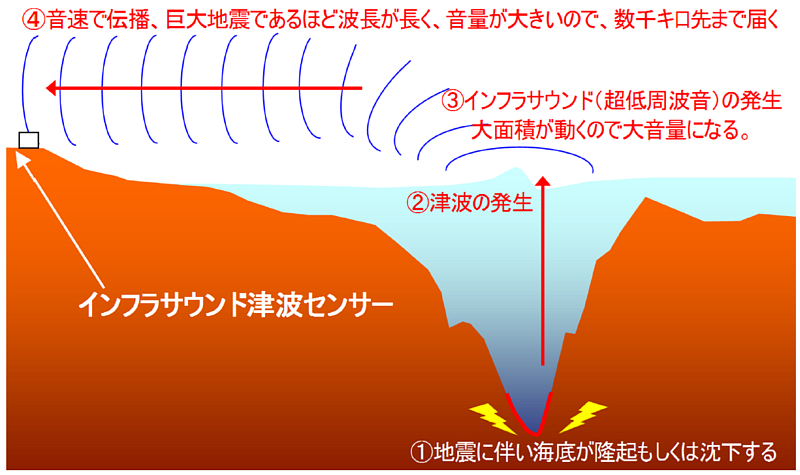 ④音速で伝播、巨大地震であるほど波長が長く、音量が大きいので、数千キロ先まで届く

③インフラサウンド（超低周波音）の発生
大面積が動くので大音量になる。

②津波の発生

インフラサウンド津波センサー

①地震に伴い海底が隆起もしくは沈下する